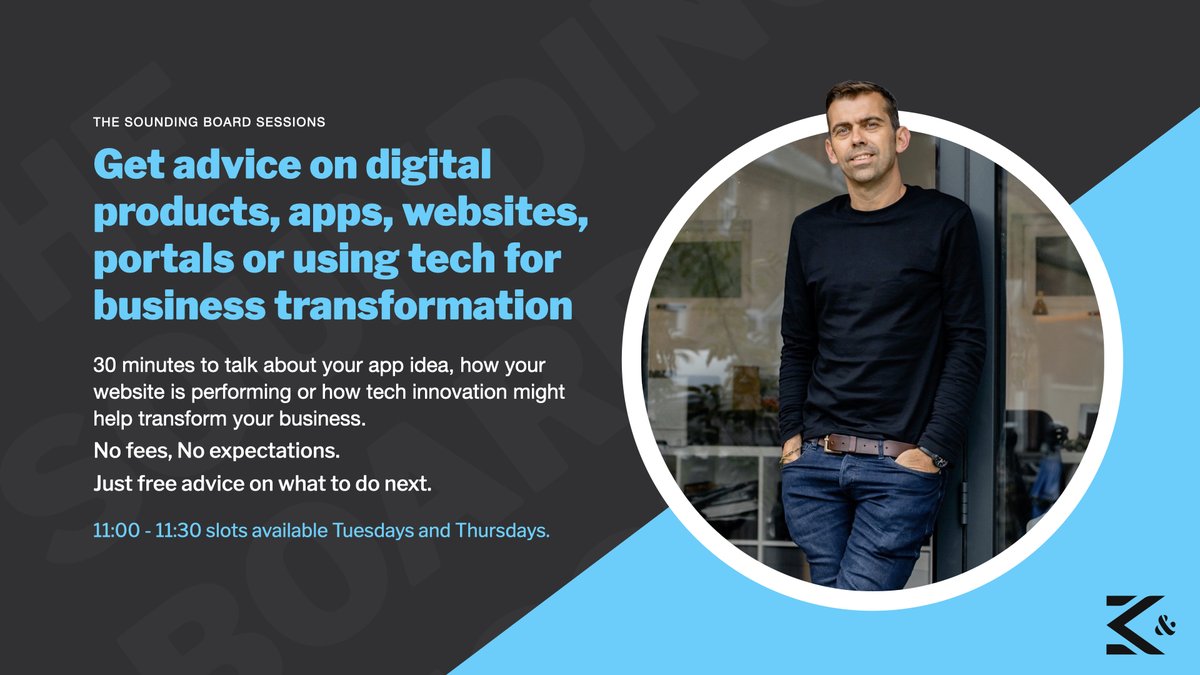 THE SOUNDING BOARD SESSIONS

Get advice on digital products, apps, websites, portals or using tech for business transformation

30 minutes to talk about your app idea, how your website is performing or how tech innovation might help transform your business.

No fees, No expectations.

Just free advice on what to do next.

11:00 - 11:30 slots available Tuesdays and Thursdays.

&